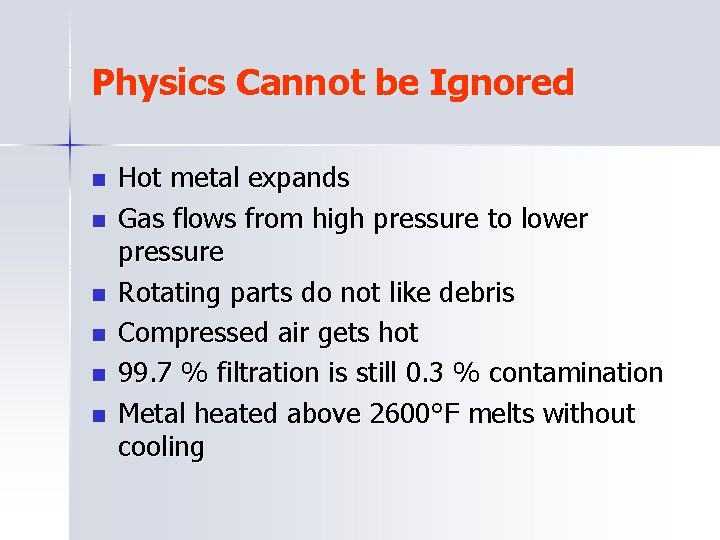 Physics Cannot be Ignored

- Hot metal expands
- Gas flows from high pressure to lower pressure
- Rotating parts do not like debris
- Compressed air gets hot
- 99.7 % filtration is still 0.3 % contamination
- Metal heated above 2600°F melts without cooling